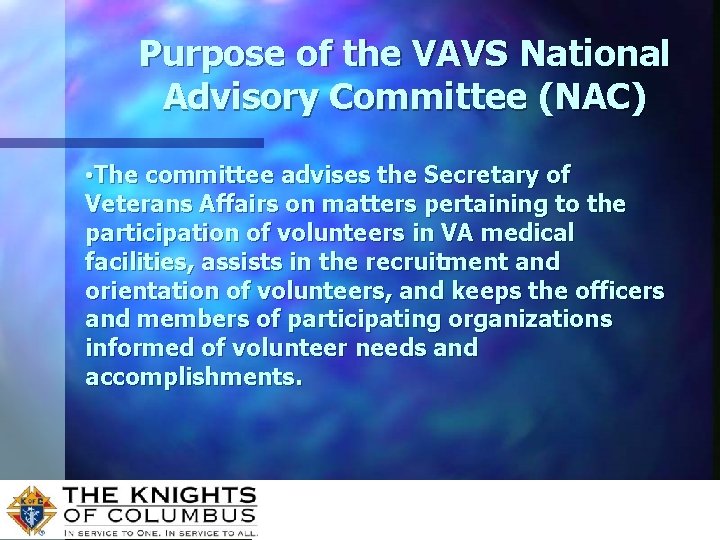 Purpose of the VAVS National Advisory Committee (NAC)

•The committee advises the Secretary of Veterans Affairs on matters pertaining to the participation of volunteers in VA medical facilities, assists in the recruitment and orientation of volunteers, and keeps the officers and members of participating organizations informed of volunteer needs and accomplishments.

K of C

THE KNIGHTS OF COLUMBUS

IN SERVICE TO ONE. IN SERVICE TO ALL.